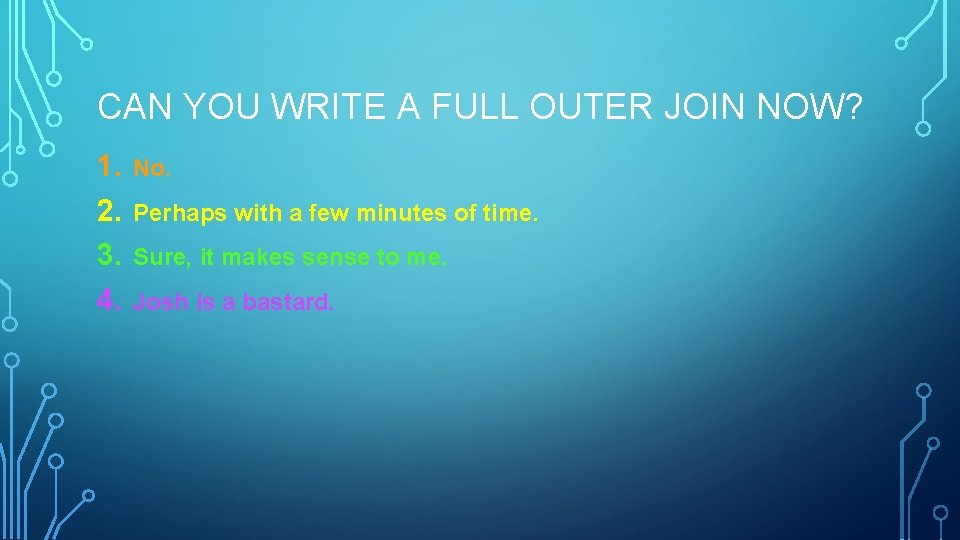 CAN YOU WRITE A FULL OUTER JOIN NOW?

1. No.
2. Perhaps with a few minutes of time.
3. Sure, it makes sense to me.
4. Josh is a bastard.